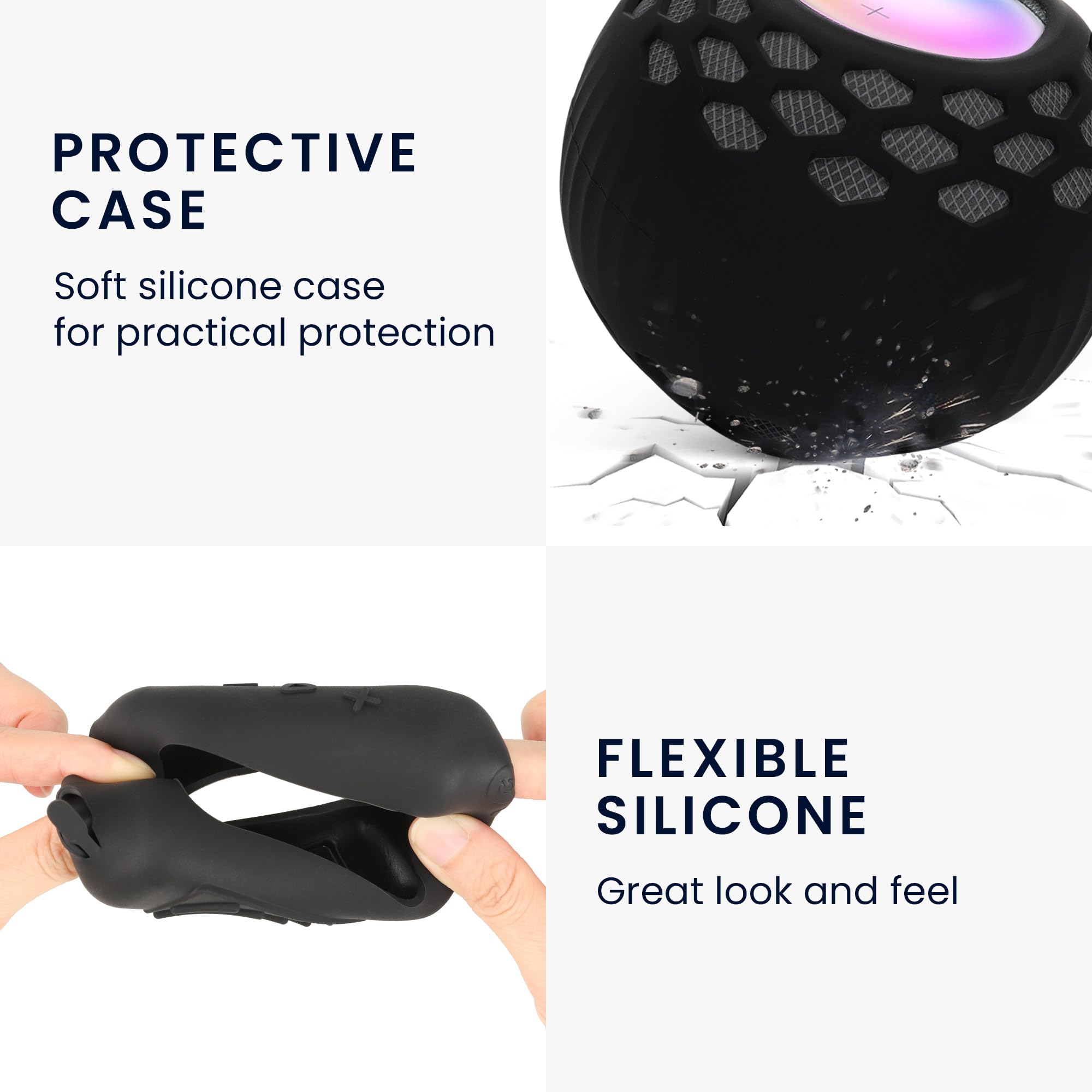 PROTECTIVE CASE

Soft silicone case for practical protection

FLEXIBLE SILICONE

Great look and feel